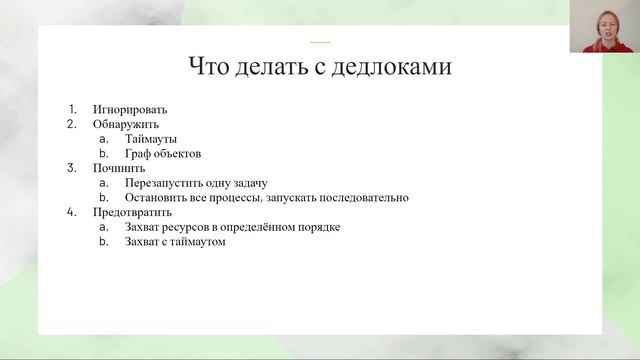 Что делать с дедлоками

1. Игнорировать
2. Обнаружить
   a. Таймауты
   b. Граф объектов
3. Починить
   a. Перезапустить одну задачу
   b. Остановить все процессы, запускать последовательно
4. Предотвратить
   a. Захват ресурсов в определённом порядке
   b. Захват с таймаутом